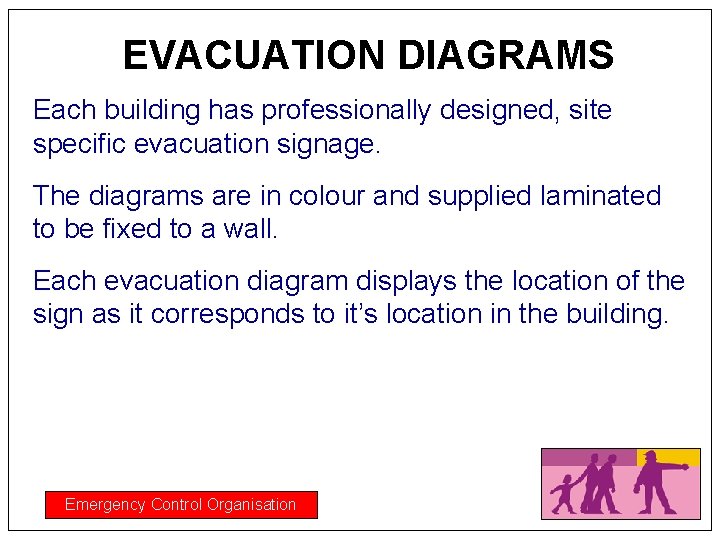 EVACUATION DIAGRAMS

Each building has professionally designed, site specific evacuation signage.

The diagrams are in colour and supplied laminated to be fixed to a wall.

Each evacuation diagram displays the location of the sign as it corresponds to it's location in the building.

Emergency Control Organisation